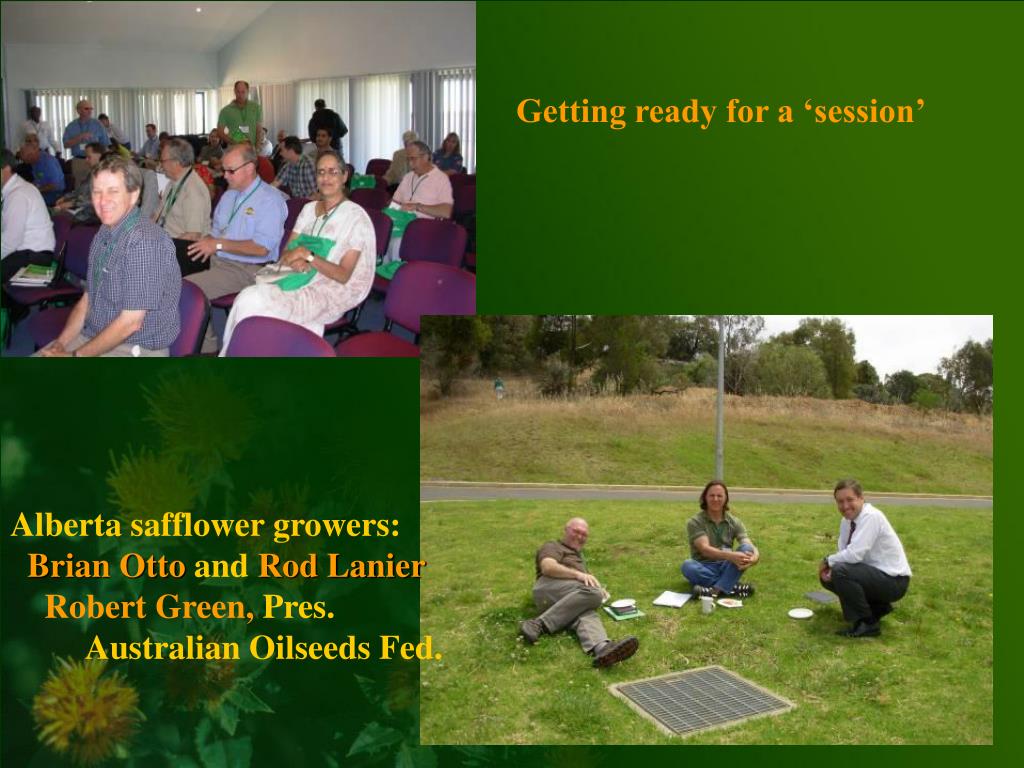 Getting ready for a ‘session’

Alberta safflower growers:
Brian Otto and Rod Lanier
Robert Green, Pres.
Australian Oilseeds Fed.